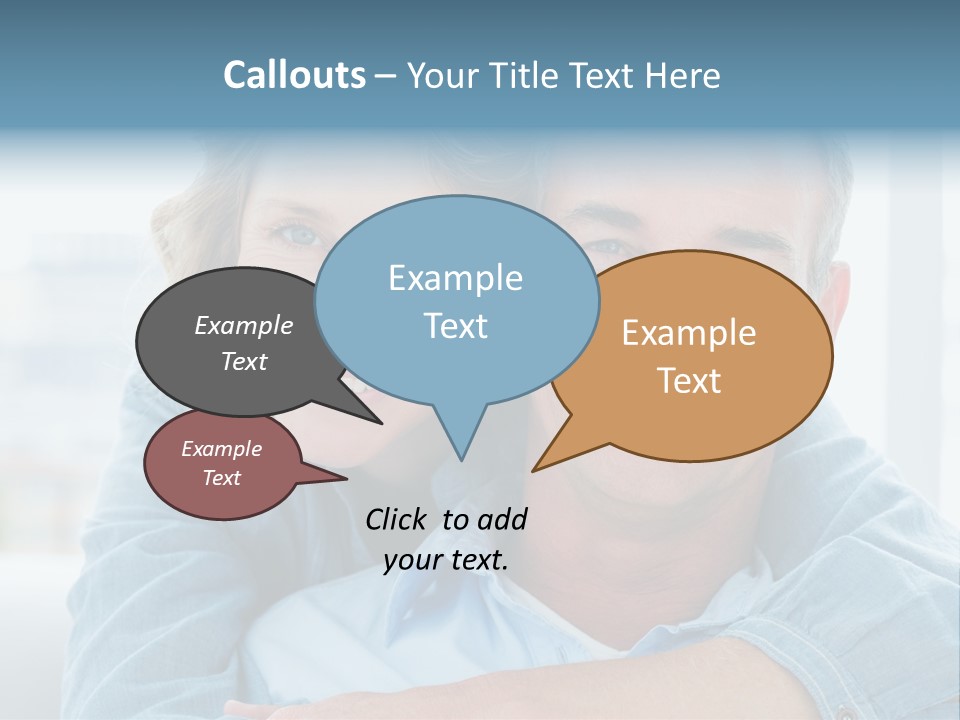 Callouts – Your Title Text Here

Example Text

Example Text

Example Text

Example Text

Click to add your text.